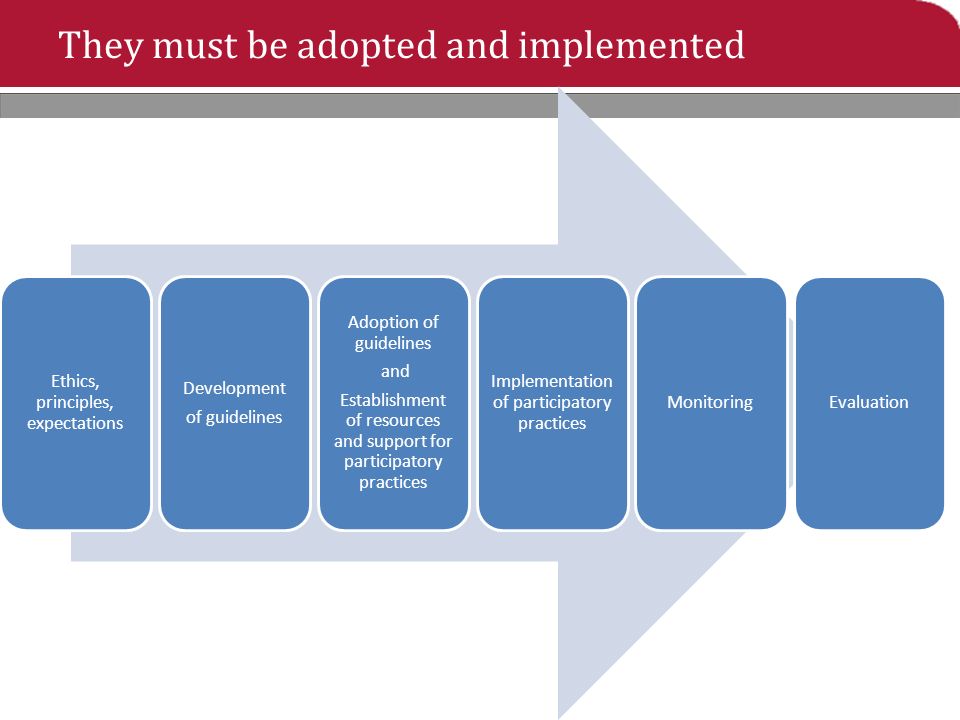 They must be adopted and implemented

Ethics, principles, expectations

Development of guidelines

Adoption of guidelines

and

Establishment of resources and support for participatory practices

Implementation of participatory practices

Monitoring

Evaluation